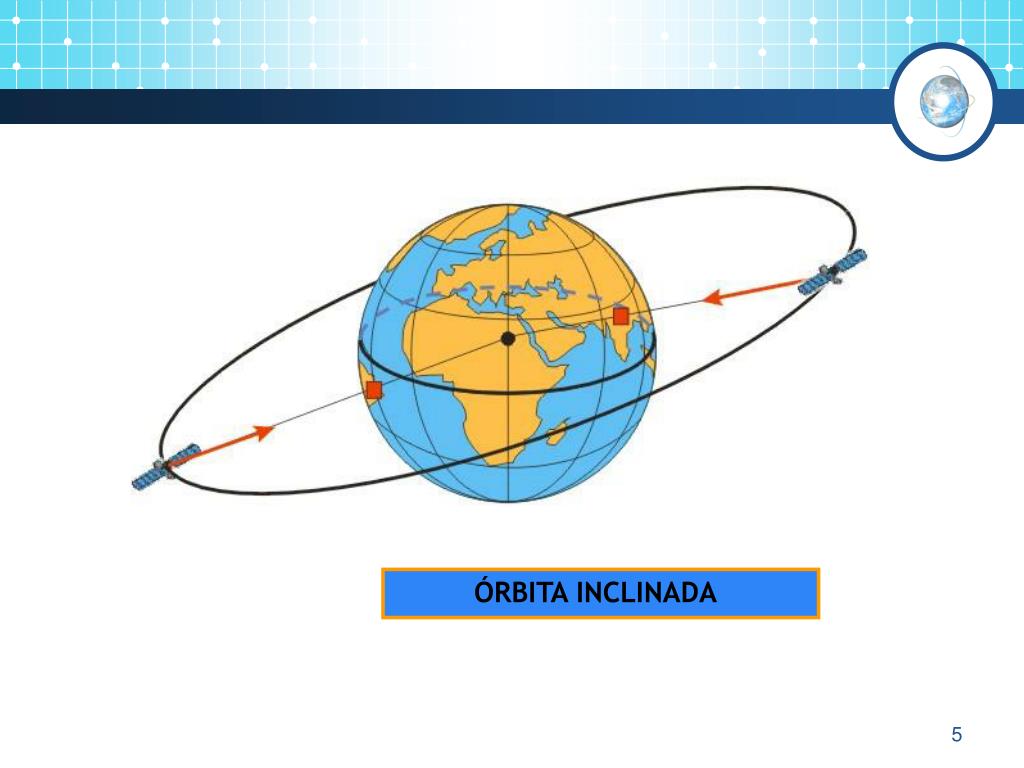 ÓRBITA INCLINADA

5